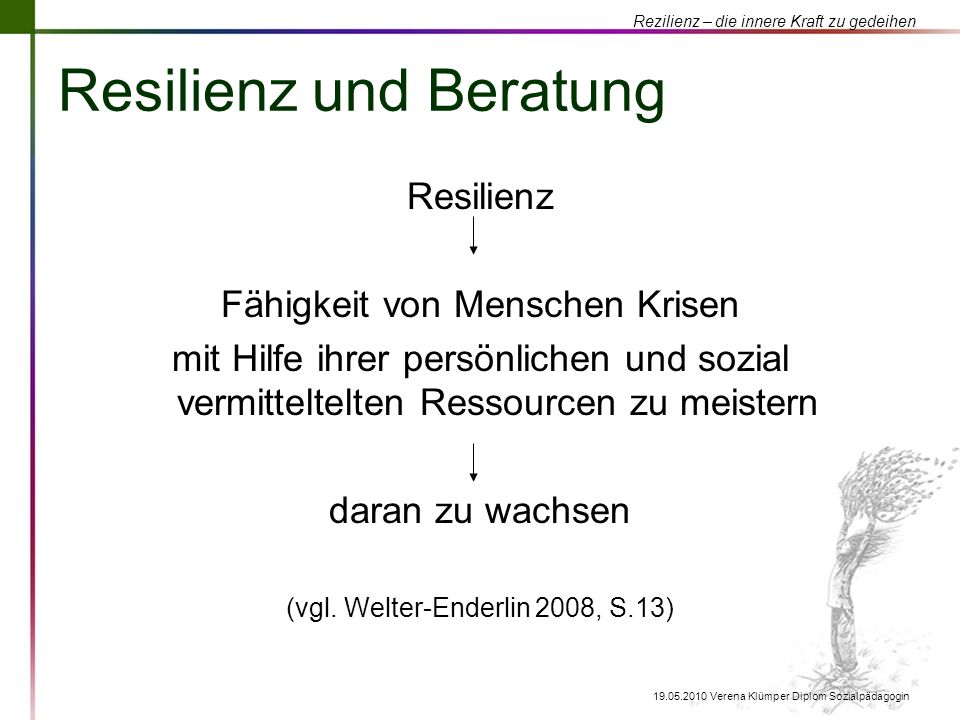 Rezilienz – die innere Kraft zu gedeihen

Resilienz und Beratung

Resilienz

Fähigkeit von Menschen Krisen mit Hilfe ihrer persönlichen und sozial vermitteltelten Ressourcen zu meistern

daran zu wachsen

(vgl. Welter-Enderlin 2008, S.13)

19.05.2010 Verena Klümper Diplom Sozialpädagogin